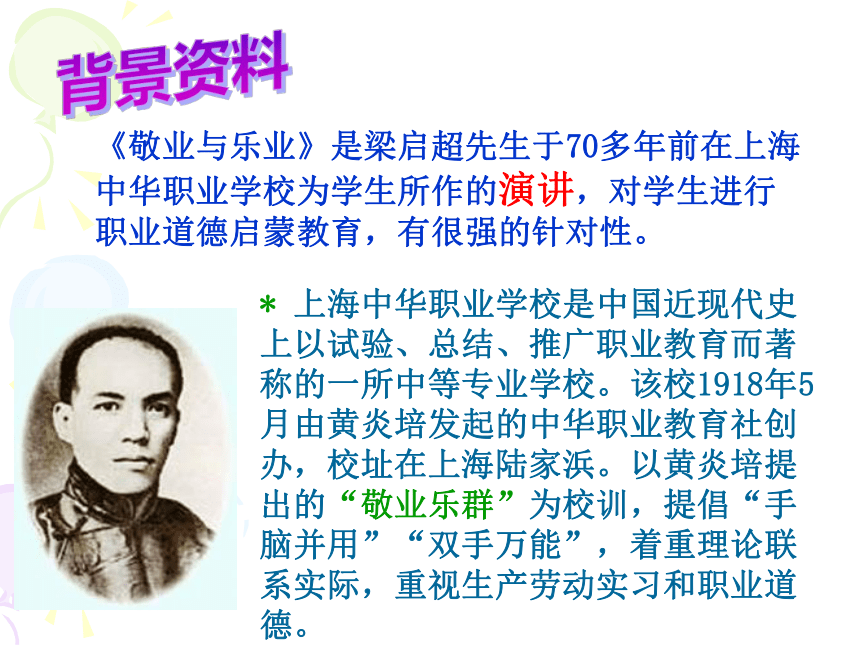 背景资料

《敬业与乐业》是梁启超先生于70多年前在上海中华职业学校为学生所作的演讲，对学生进行职业道德启蒙教育，有很强的针对性。

* 上海中华职业学校是中国近现代史上以试验、总结、推广职业教育而著称的一所中等专业学校。该校1918年5月由黄炎培发起的中华职业教育社创办，校址在上海陆家浜。以黄炎培提出的“敬业乐群”为校训，提倡“手脑并用”“双手万能”，着重理论联系实际，重视生产劳动实习和职业道德。